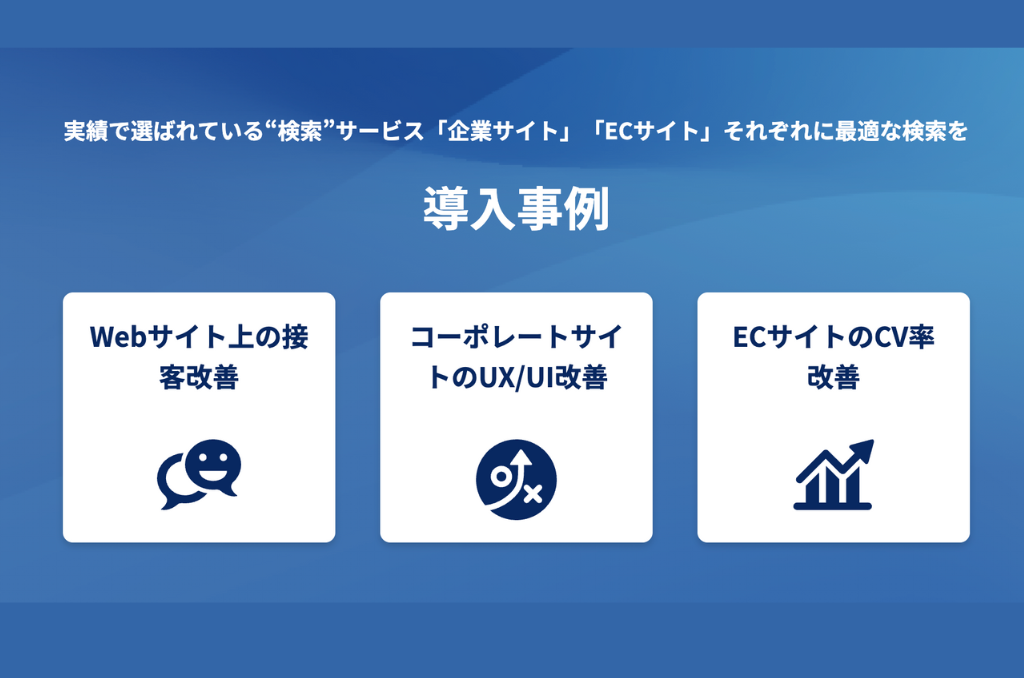 実績で選ばれている“検索”サービス「企業サイト」「ECサイト」それぞれに最適な検索を

導入事例

Webサイト上の接客改善

コーポレートサイトのUX/UI改善

ECサイトのCV率改善